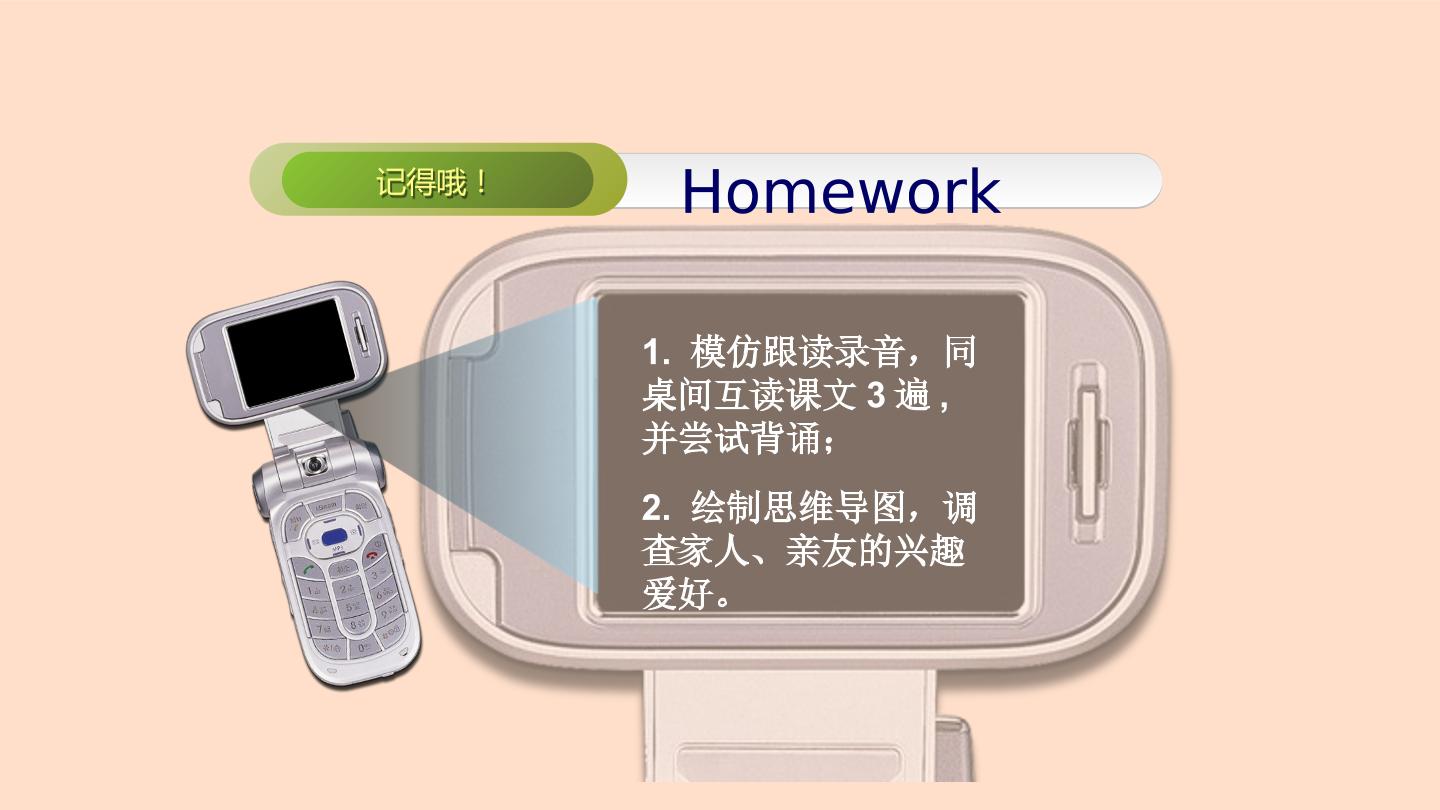 记得哦！

Homework

1. 模仿跟读录音，同桌间互读课文 3 遍，并尝试背诵；

2. 绘制思维导图，调查家人、亲友的兴趣爱好。